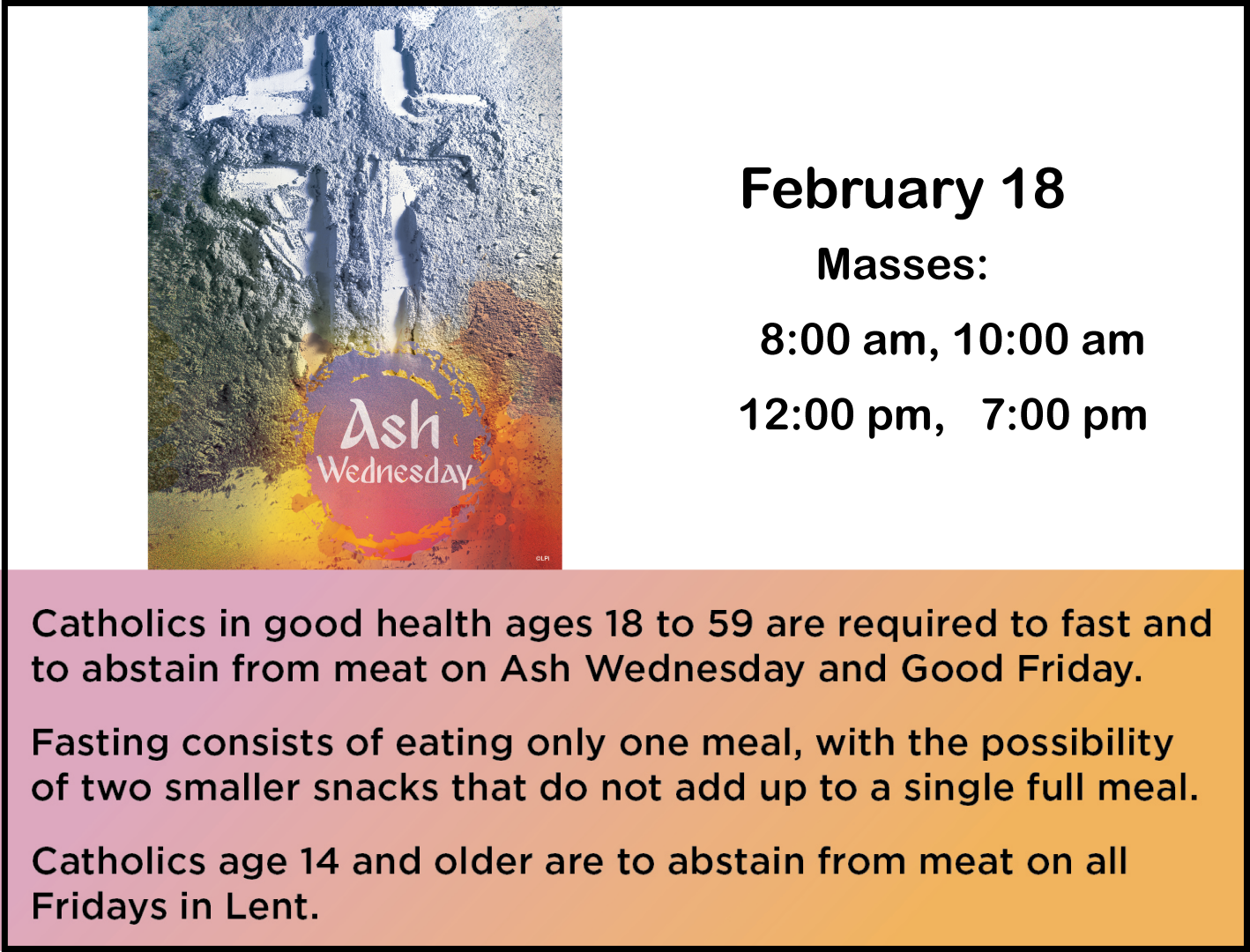 Ash Wednesday

©LPi

February 18

Masses:

8:00 am, 10:00 am

12:00 pm, 7:00 pm

Catholics in good health ages 18 to 59 are required to fast and to abstain from meat on Ash Wednesday and Good Friday.

Fasting consists of eating only one meal, with the possibility of two smaller snacks that do not add up to a single full meal.

Catholics age 14 and older are to abstain from meat on all Fridays in Lent.